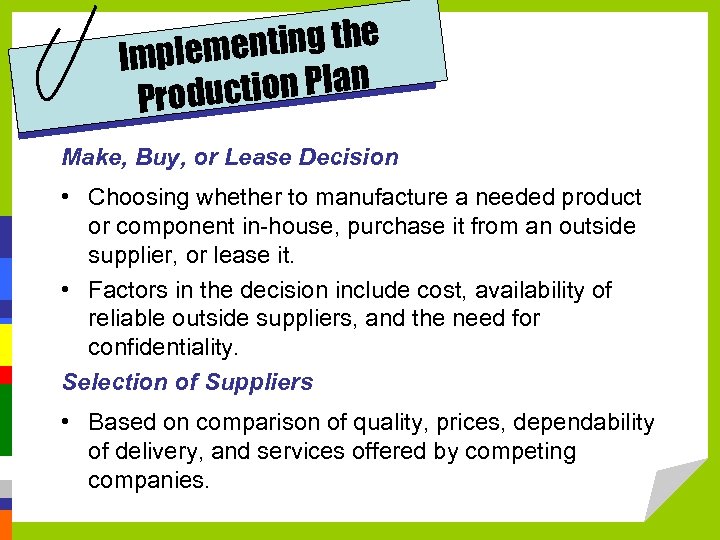 Implementing the Production Plan

Make, Buy, or Lease Decision

• Choosing whether to manufacture a needed product or component in-house, purchase it from an outside supplier, or lease it.

• Factors in the decision include cost, availability of reliable outside suppliers, and the need for confidentiality.

Selection of Suppliers

• Based on comparison of quality, prices, dependability of delivery, and services offered by competing companies.